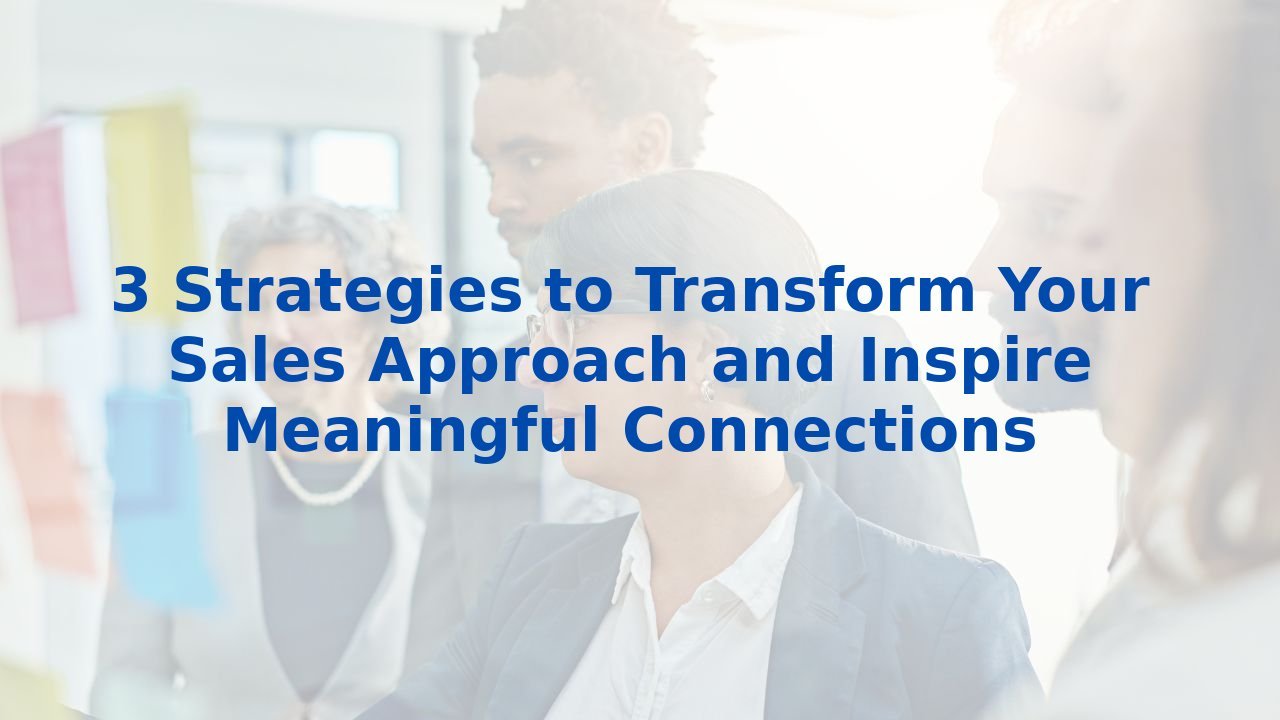 3 Strategies to Transform Your Sales Approach and Inspire Meaningful Connections